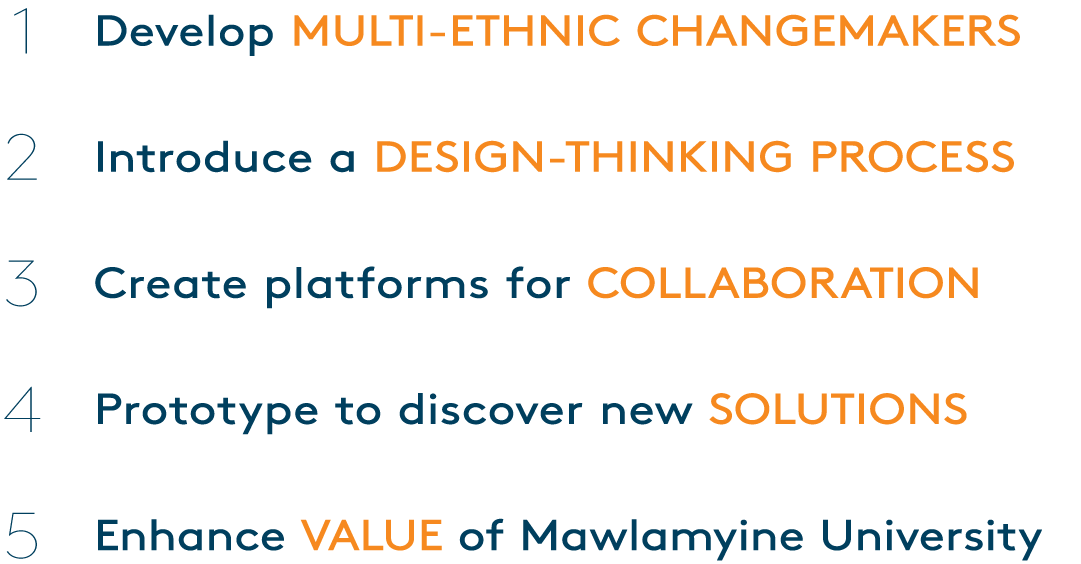 1 Develop MULTI-ETHNIC CHANGEMAKERS

2 Introduce a DESIGN-THINKING PROCESS

3 Create platforms for COLLABORATION

4 Prototype to discover new SOLUTIONS

5 Enhance VALUE of Mawlamyine University